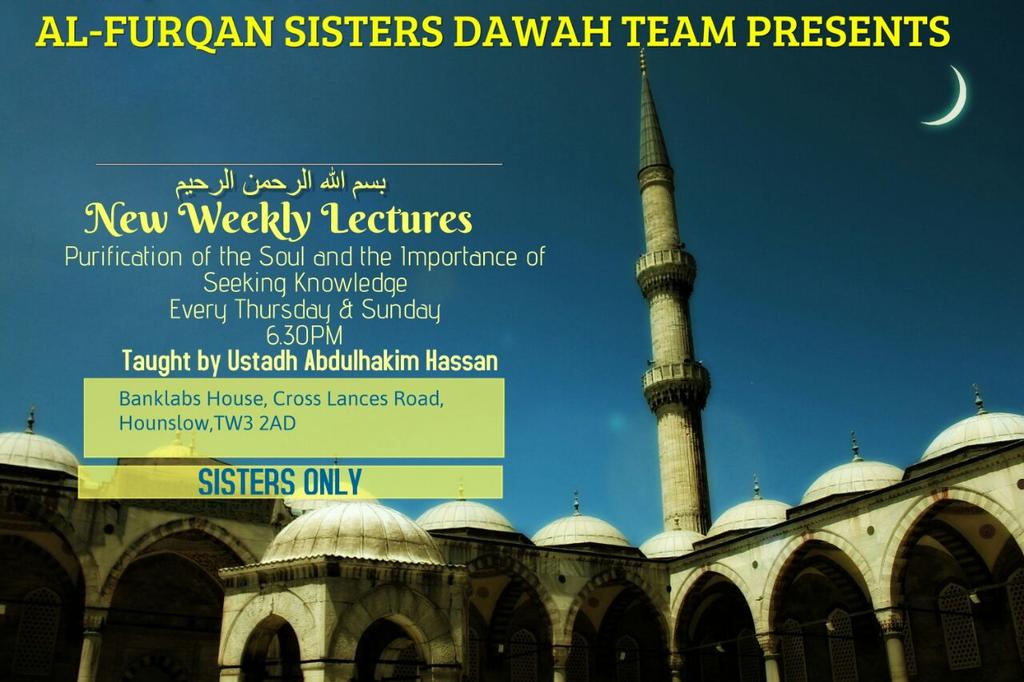 AL-FURQAN SISTERS DAWAH TEAM PRESENTS

بسم الله الرحمن الرحيم

New Weekly Lectures

Purification of the Soul and the Importance of Seeking Knowledge
Every Thursday & Sunday
6.30PM

Taught by Ustadh Abdulhakim Hassan

Banklabs House, Cross Lances Road, Hounslow,TW3 2AD

SISTERS ONLY